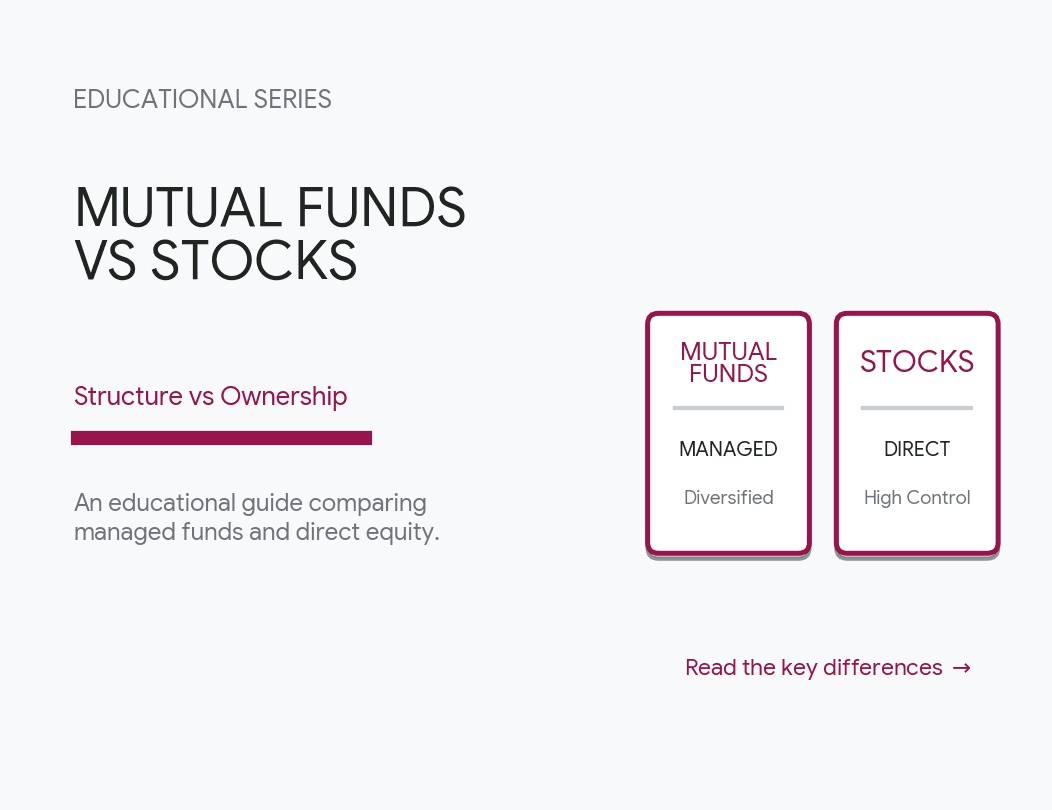 EDUCATIONAL SERIES

MUTUAL FUNDS VS STOCKS

Structure vs Ownership

An educational guide comparing managed funds and direct equity.

MUTUAL FUNDS

MANAGED

Diversified

STOCKS

DIRECT

High Control

Read the key differences →